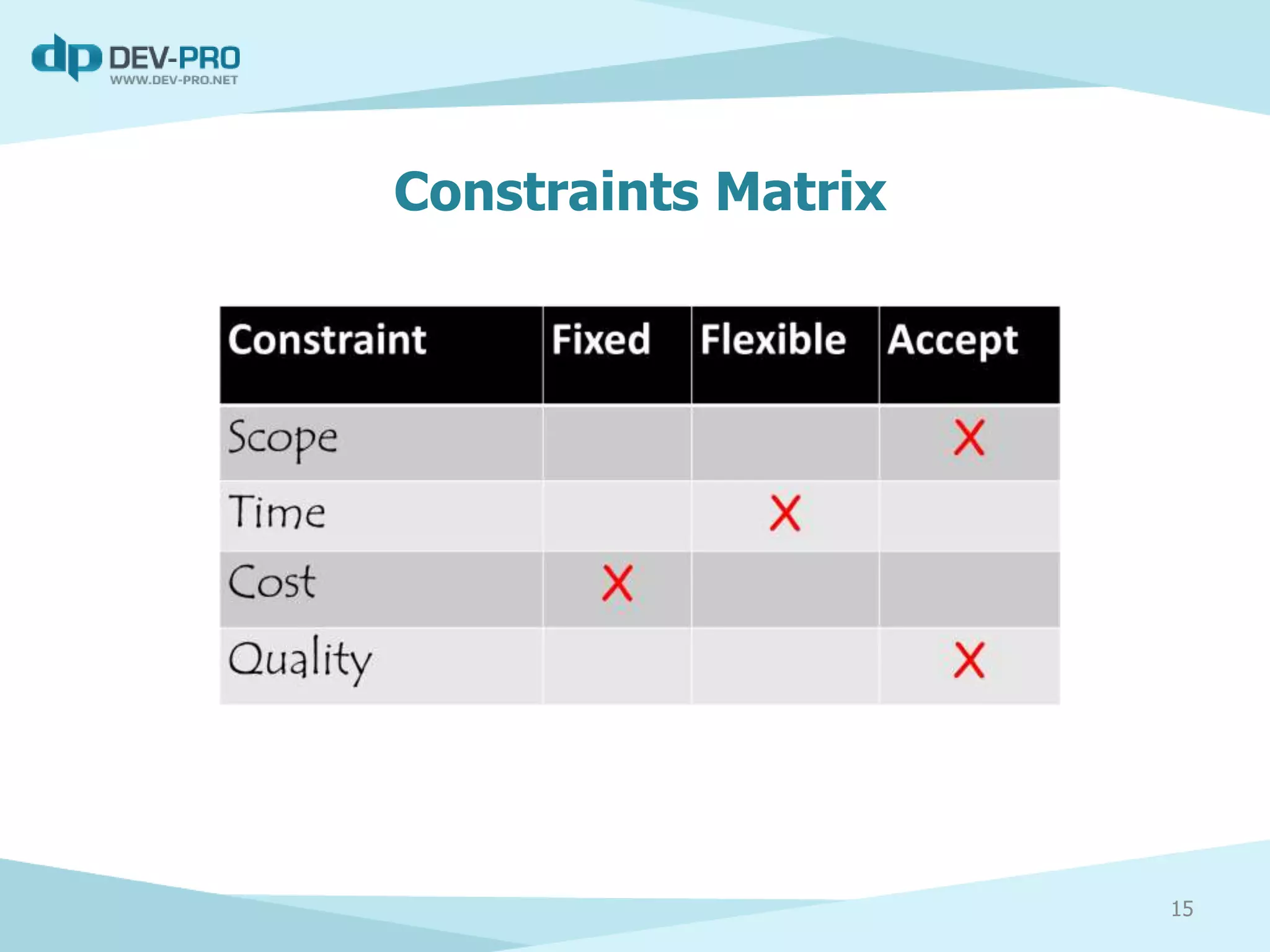 dp DEV-PRO
WWW.DEV-PRO.NET

Constraints Matrix

| Constraint | Fixed | Flexible | Accept |
|---|---|---|---|
| Scope | | | X |
| Time | | X | |
| Cost | X | | |
| Quality | | | X |

15